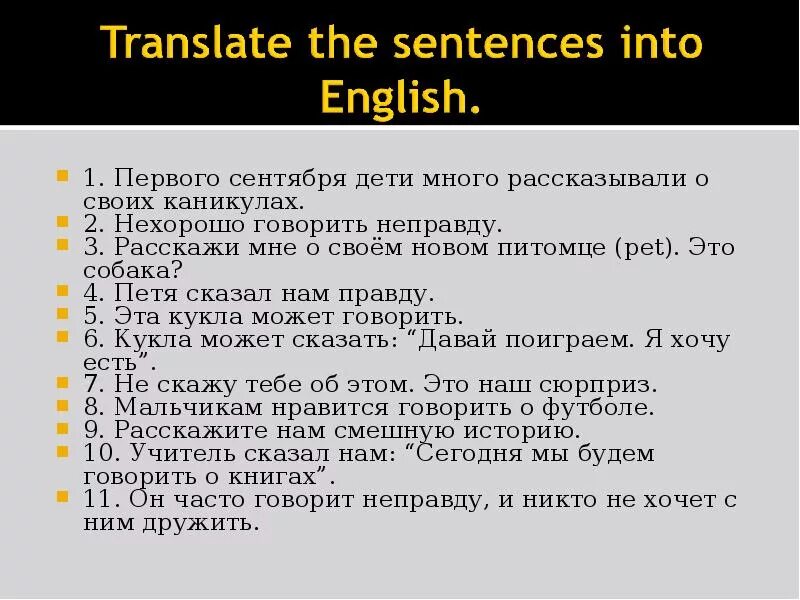 Translate the sentences into English.

1. Первого сентября дети много рассказывали о своих каникулах.
2. Нехорошо говорить неправду.
3. Расскажи мне о своём новом питомце (pet). Это собака?
4. Петя сказал нам правду.
5. Эта кукла может говорить.
6. Кукла может сказать: “Давай поиграем. Я хочу есть”.
7. Не скажу тебе об этом. Это наш сюрприз.
8. Мальчикам нравится говорить о футболе.
9. Расскажите нам смешную историю.
10. Учитель сказал нам: “Сегодня мы будем говорить о книгах”.
11. Он часто говорит неправду, и никто не хочет с ним дружить.